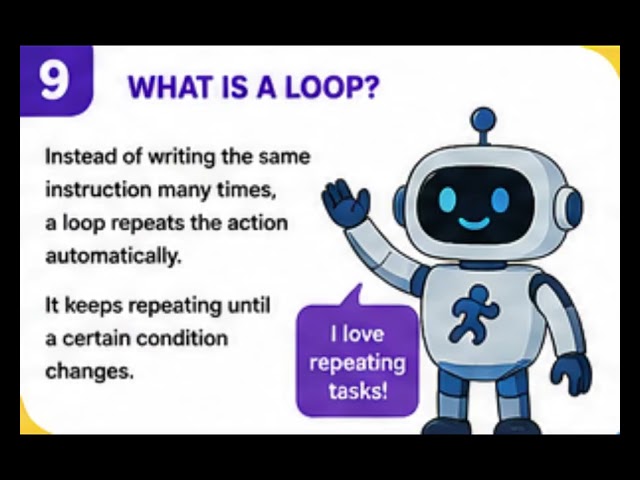 9

WHAT IS A LOOP?

Instead of writing the same instruction many times, a loop repeats the action automatically.

It keeps repeating until a certain condition changes.

I love repeating tasks!